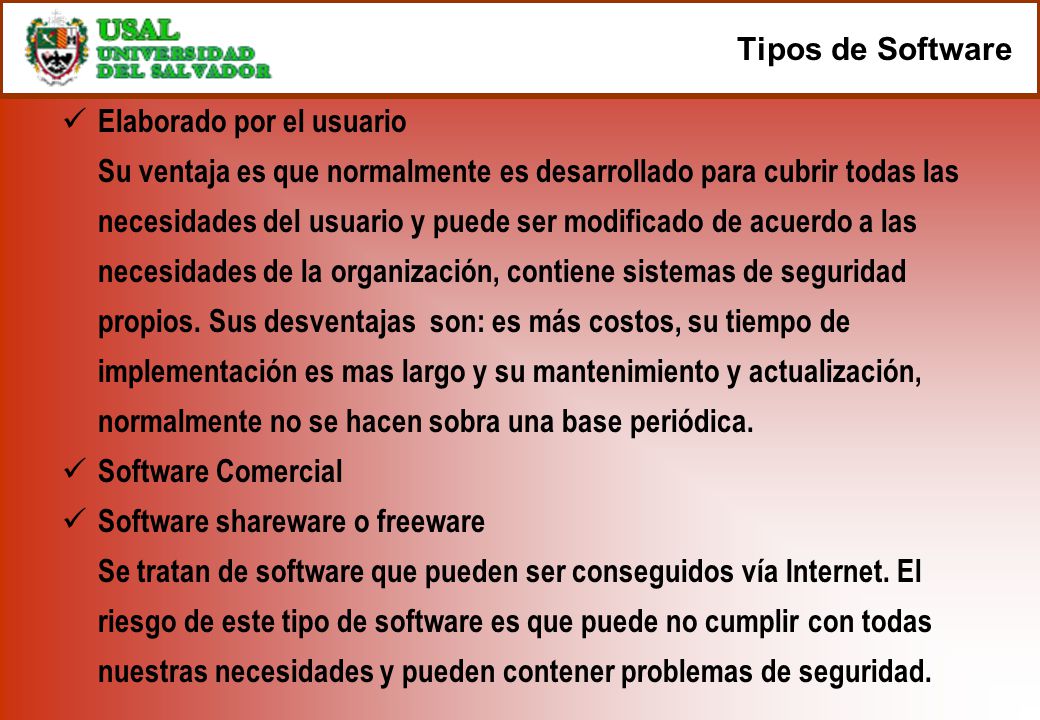 USAL
UNIVERSIDAD
DEL SALVADOR

Tipos de Software

✓ Elaborado por el usuario
Su ventaja es que normalmente es desarrollado para cubrir todas las necesidades del usuario y puede ser modificado de acuerdo a las necesidades de la organización, contiene sistemas de seguridad propios. Sus desventajas son: es más costos, su tiempo de implementación es mas largo y su mantenimiento y actualización, normalmente no se hacen sobra una base periódica.

✓ Software Comercial

✓ Software shareware o freeware
Se tratan de software que pueden ser conseguidos vía Internet. El riesgo de este tipo de software es que puede no cumplir con todas nuestras necesidades y pueden contener problemas de seguridad.